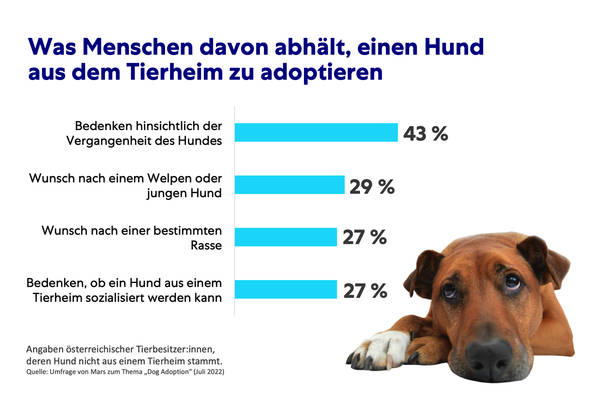 Was Menschen davon abhält, einen Hund aus dem Tierheim zu adoptieren

Bedenken hinsichtlich der Vergangenheit des Hundes 43 %

Wunsch nach einem Welpen oder jungen Hund 29 %

Wunsch nach einer bestimmten Rasse 27 %

Bedenken, ob ein Hund aus einem Tierheim sozialisiert werden kann 27 %

Angaben österreichischer Tierbesitzer:innen, deren Hund nicht aus einem Tierheim stammt.
Quelle: Umfrage von Mars zum Thema „Dog Adoption" (Juli 2022)